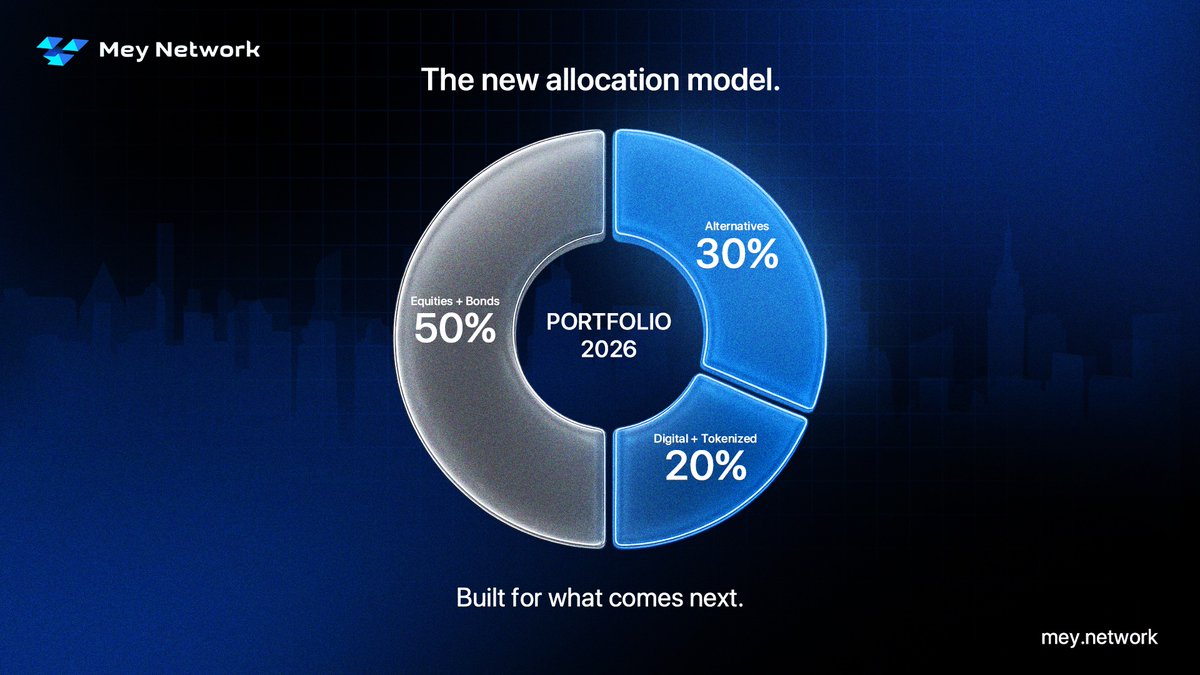 Mey Network

The new allocation model.

Equities + Bonds
50%

PORTFOLIO
2026

Alternatives
30%

Digital + Tokenized
20%

Built for what comes next.

mey.network